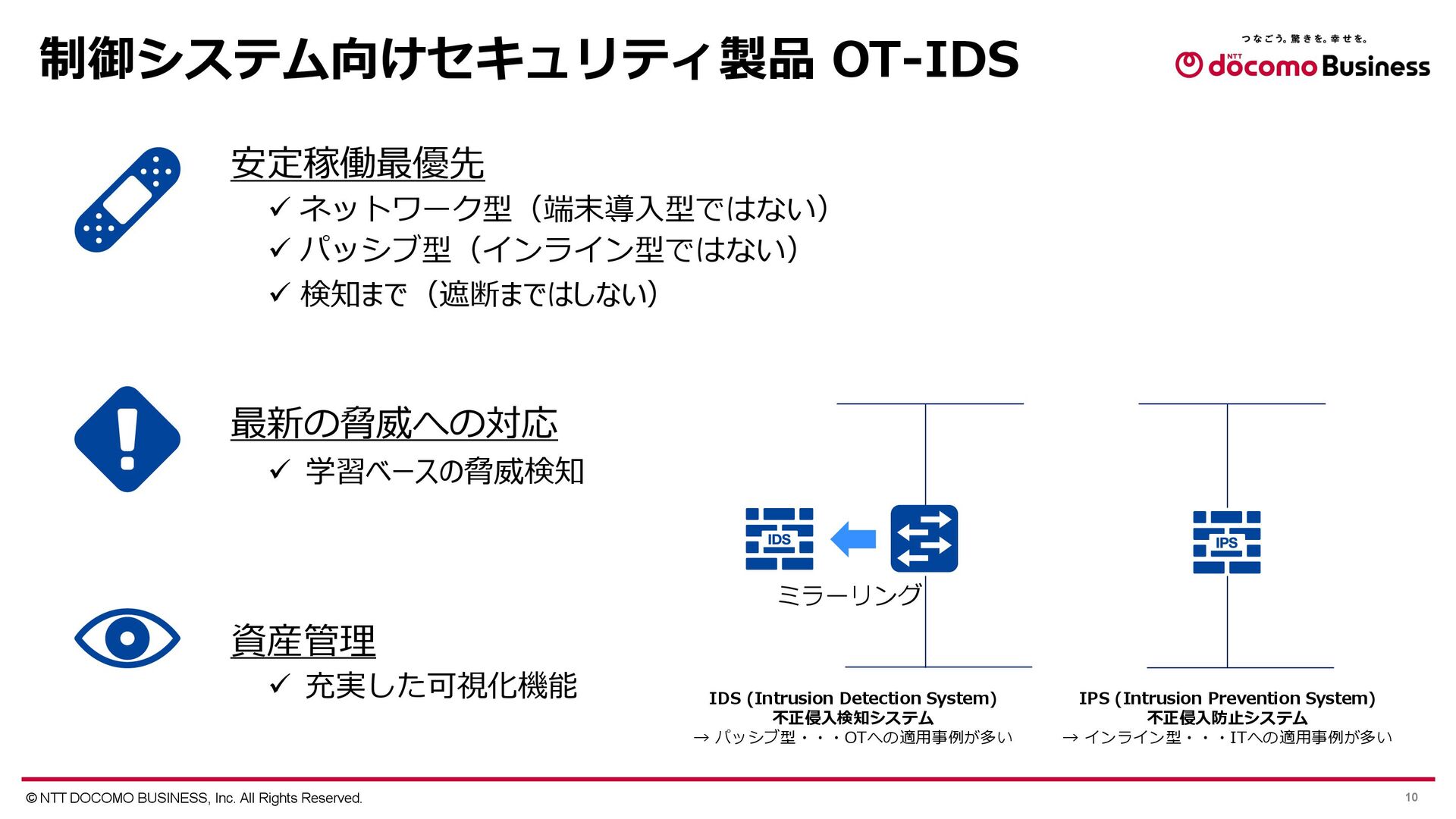 制御システム向けセキュリティ製品 OT-IDS

つなごう。驚きを。幸せを。
NTT docomo Business

安定稼働最優先

✓ ネットワーク型（端末導入型ではない）
✓ パッシブ型（インライン型ではない）
✓ 検知まで（遮断まではしない）

最新の脅威への対応

✓ 学習ベースの脅威検知

資産管理

✓ 充実した可視化機能

IDS

ミラーリング

IPS

IDS (Intrusion Detection System)
不正侵入検知システム
→ パッシブ型・・・OTへの適用事例が多い

IPS (Intrusion Prevention System)
不正侵入防止システム
→ インライン型・・・ITへの適用事例が多い

© NTT DOCOMO BUSINESS, Inc. All Rights Reserved.

10